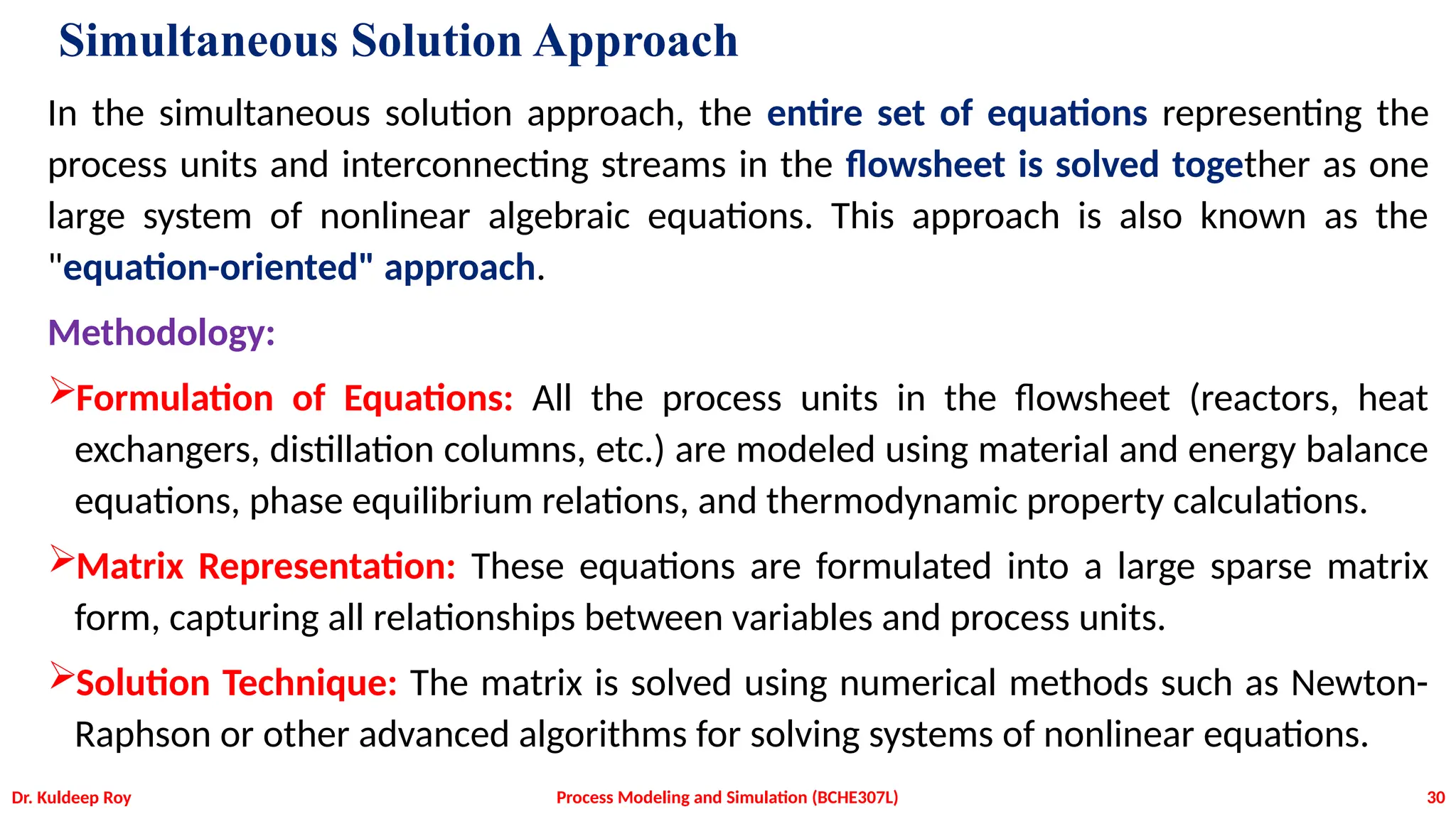 Simultaneous Solution Approach

In the simultaneous solution approach, the entire set of equations representing the process units and interconnecting streams in the flowsheet is solved together as one large system of nonlinear algebraic equations. This approach is also known as the "equation-oriented" approach.

Methodology:

➢Formulation of Equations: All the process units in the flowsheet (reactors, heat exchangers, distillation columns, etc.) are modeled using material and energy balance equations, phase equilibrium relations, and thermodynamic property calculations.

➢Matrix Representation: These equations are formulated into a large sparse matrix form, capturing all relationships between variables and process units.

➢Solution Technique: The matrix is solved using numerical methods such as Newton-Raphson or other advanced algorithms for solving systems of nonlinear equations.

Dr. Kuldeep Roy Process Modeling and Simulation (BCHE307L) 30